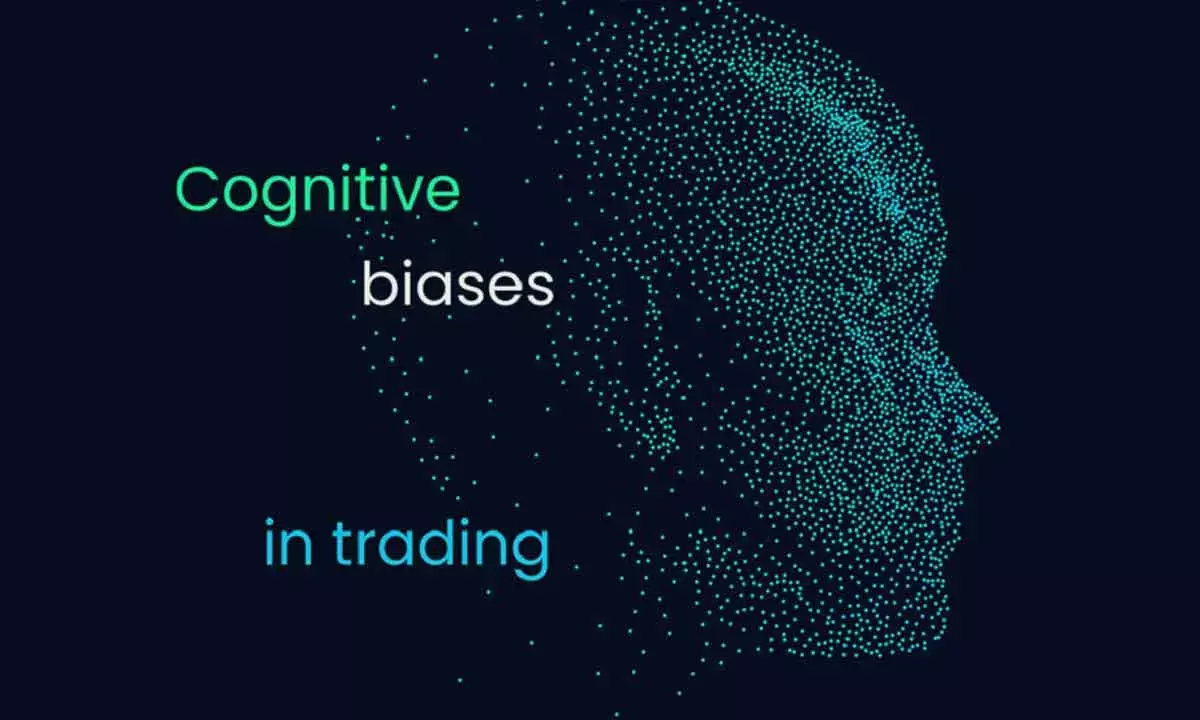 Cognitive

biases

in trading